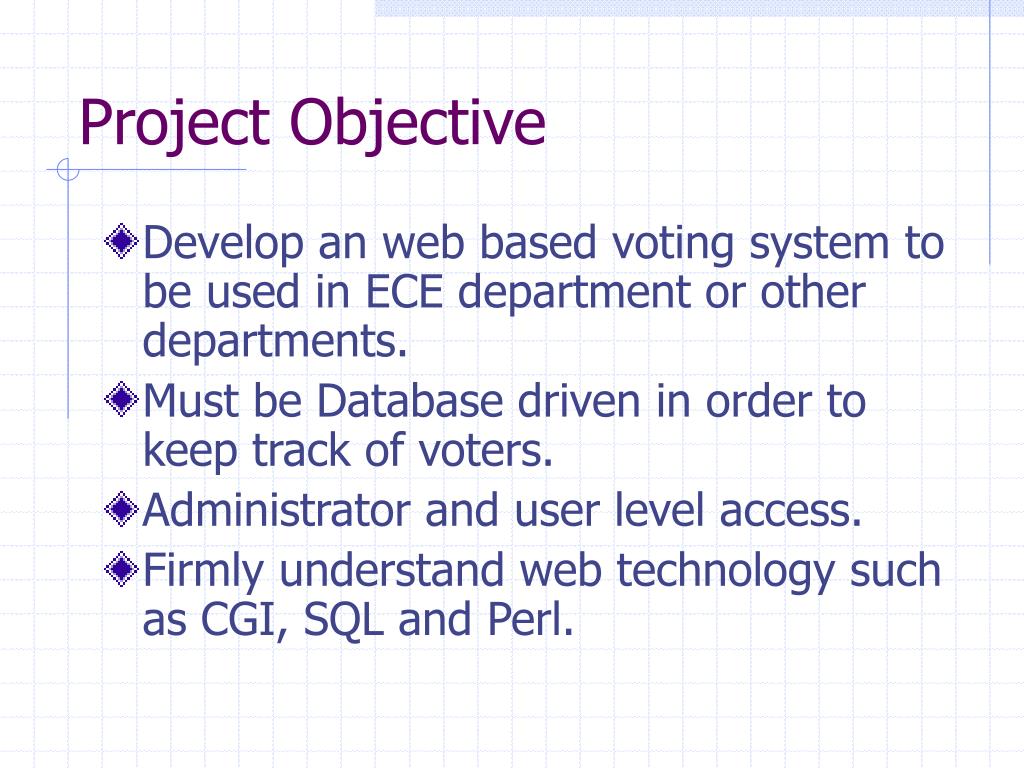 Project Objective

Develop an web based voting system to be used in ECE department or other departments.

Must be Database driven in order to keep track of voters.

Administrator and user level access.

Firmly understand web technology such as CGI, SQL and Perl.